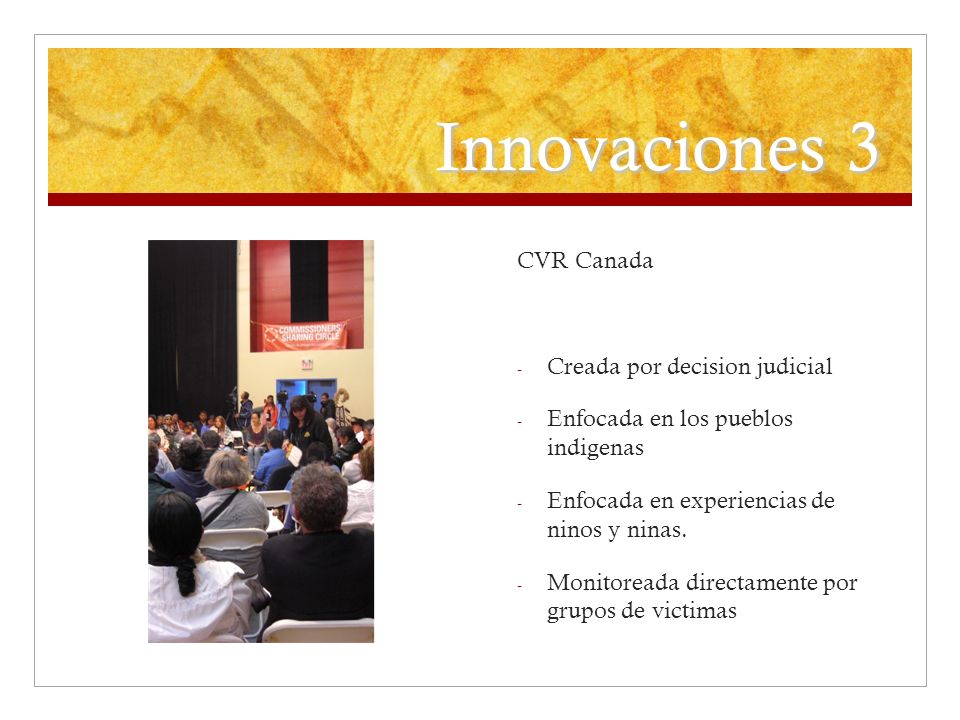 Innovaciones 3

COMMISSIONERS' SHARING CIRCLE

CVR Canada

- Creada por decision judicial
- Enfocada en los pueblos indigenas
- Enfocada en experiencias de ninos y ninas.
- Monitoreada directamente por grupos de victimas